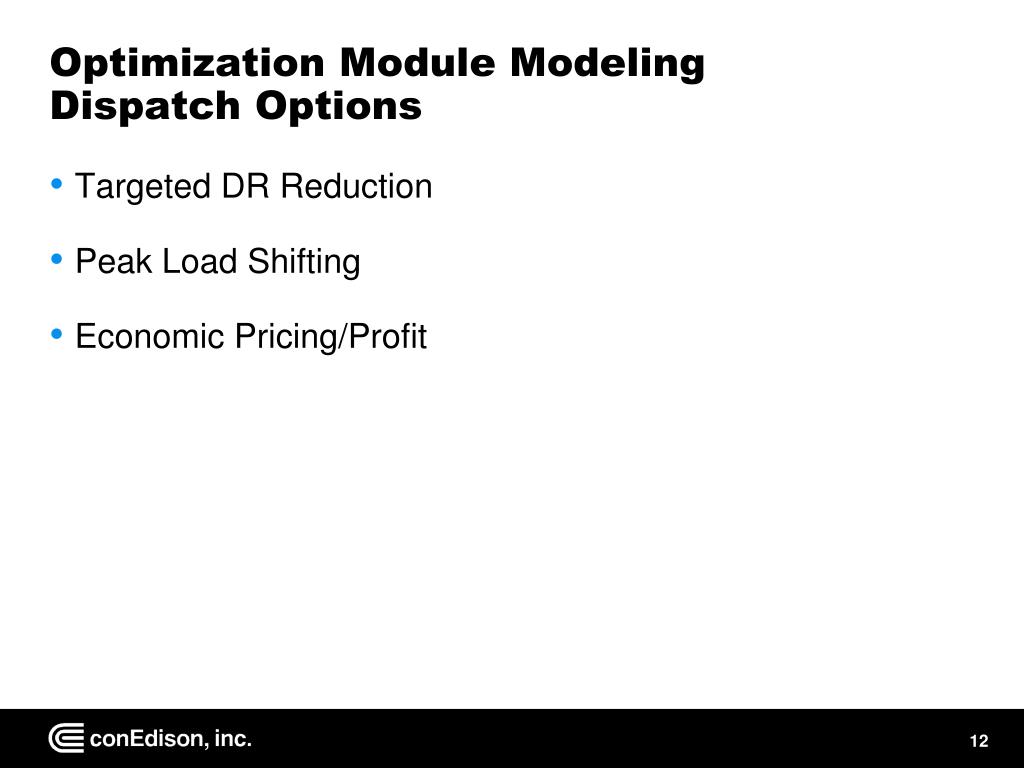 Optimization Module Modeling Dispatch Options

• Targeted DR Reduction

• Peak Load Shifting

• Economic Pricing/Profit

conEdison, inc.

12